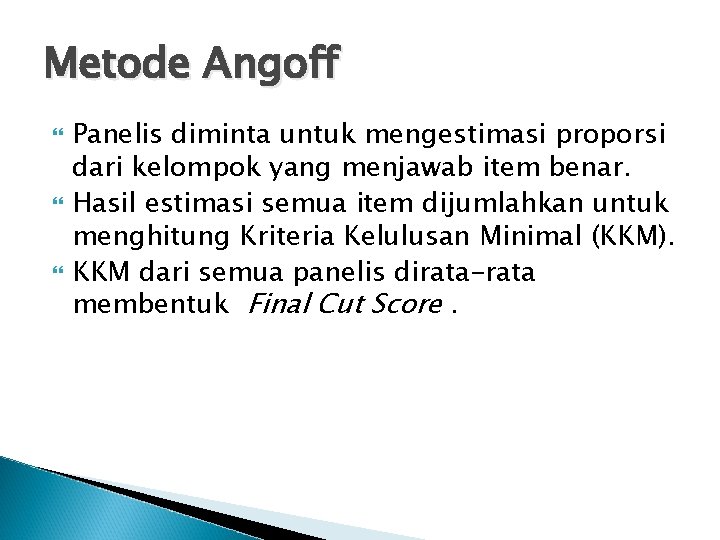 Metode Angoff

Panelis diminta untuk mengestimasi proporsi dari kelompok yang menjawab item benar.

Hasil estimasi semua item dijumlahkan untuk menghitung Kriteria Kelulusan Minimal (KKM).

KKM dari semua panelis dirata-rata membentuk Final Cut Score .